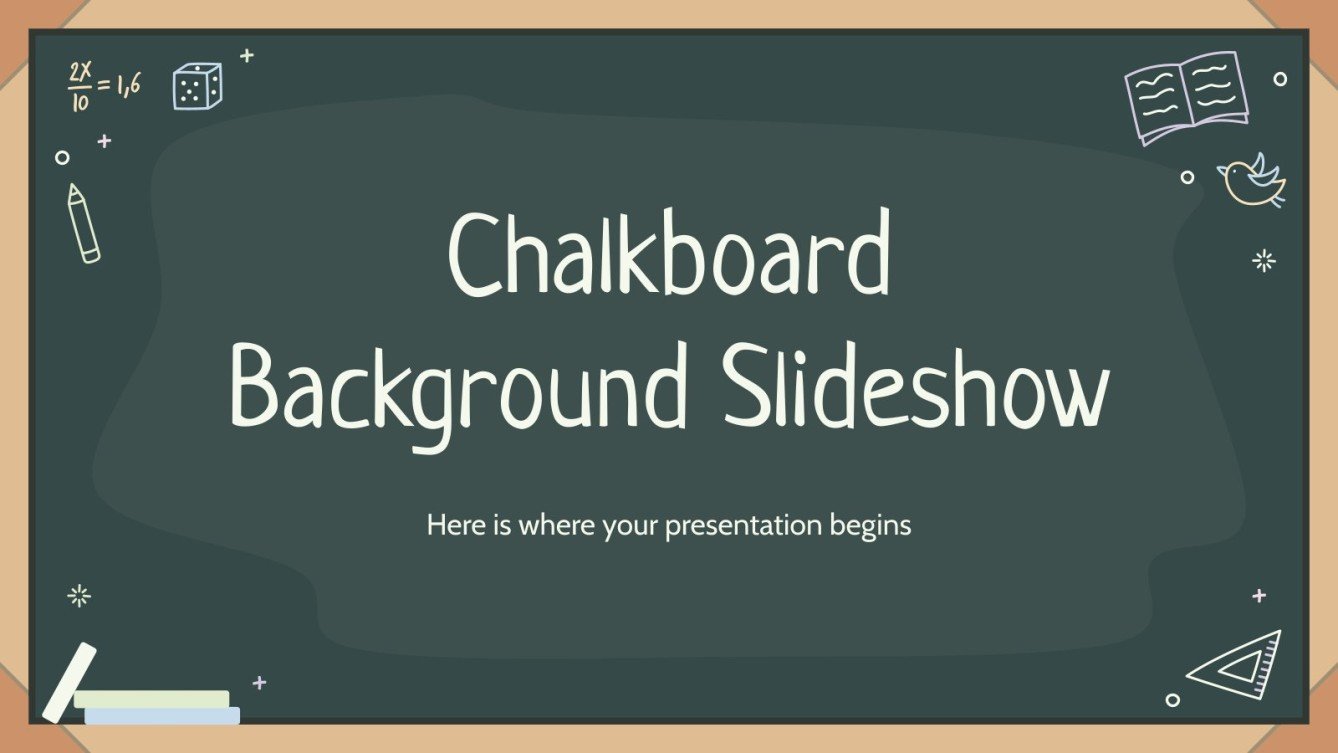 $\frac{2X}{10} = 1,6$

Chalkboard Background Slideshow

Here is where your presentation begins